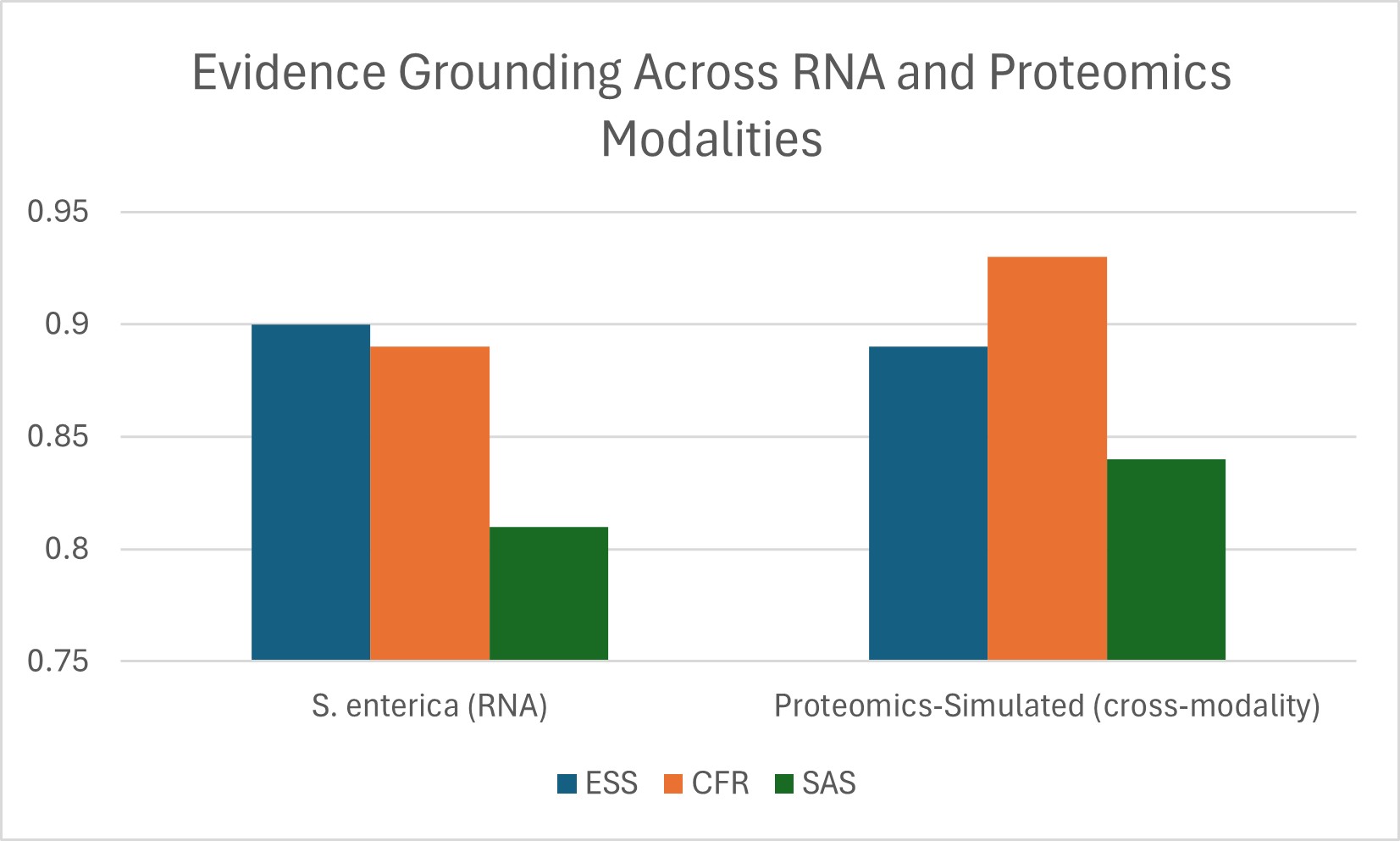 Evidence Grounding Across RNA and Proteomics Modalities

0.95
0.9
0.85
0.8
0.75

S. enterica (RNA)
Proteomics-Simulated (cross-modality)

ESS CFR SAS